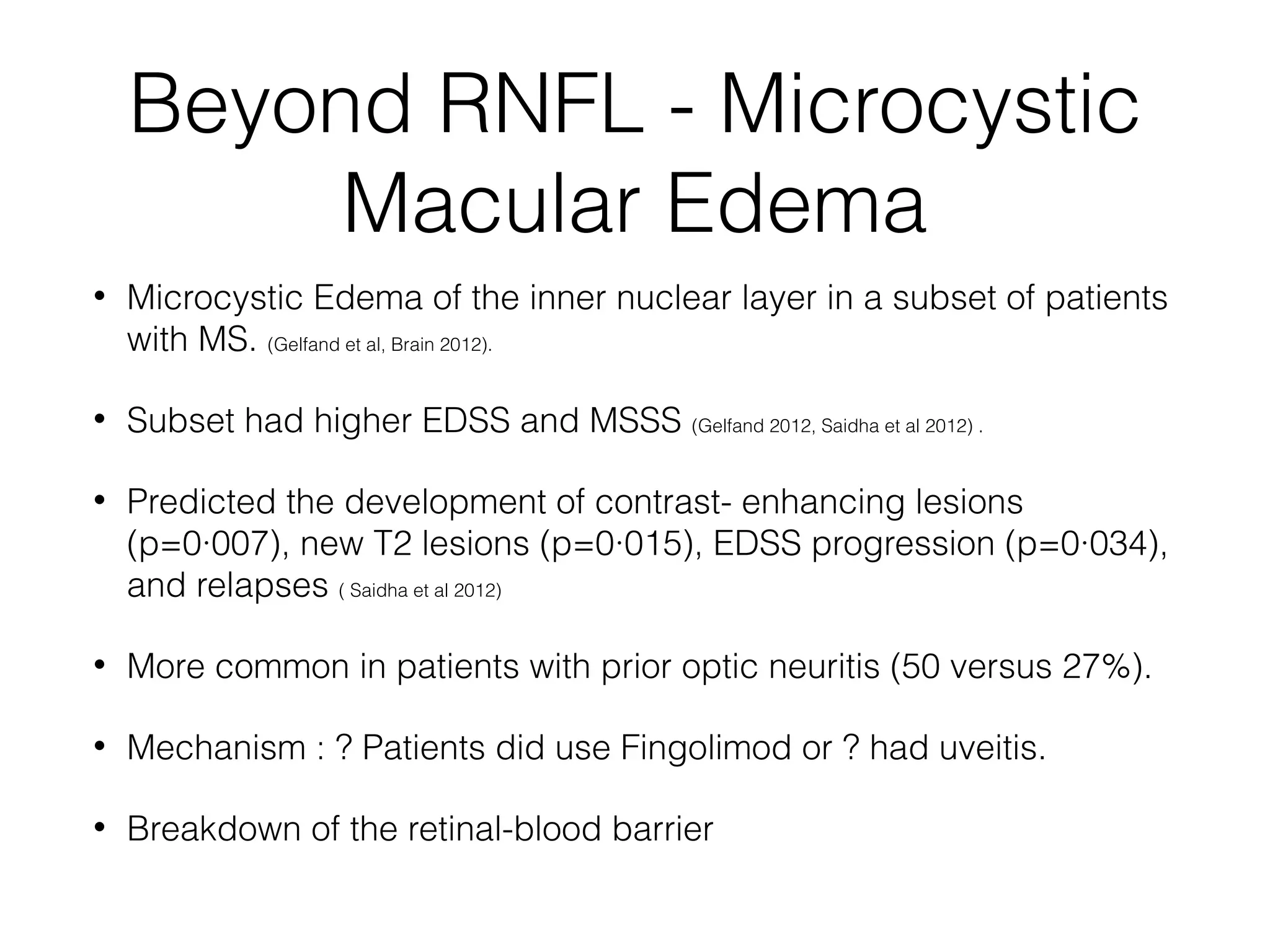 Beyond RNFL - Microcystic Macular Edema

• Microcystic Edema of the inner nuclear layer in a subset of patients with MS. (Gelfand et al, Brain 2012).

• Subset had higher EDSS and MSSS (Gelfand 2012, Saidha et al 2012) .

• Predicted the development of contrast- enhancing lesions (p=0·007), new T2 lesions (p=0·015), EDSS progression (p=0·034), and relapses ( Saidha et al 2012)

• More common in patients with prior optic neuritis (50 versus 27%).

• Mechanism : ? Patients did use Fingolimod or ? had uveitis.

• Breakdown of the retinal-blood barrier